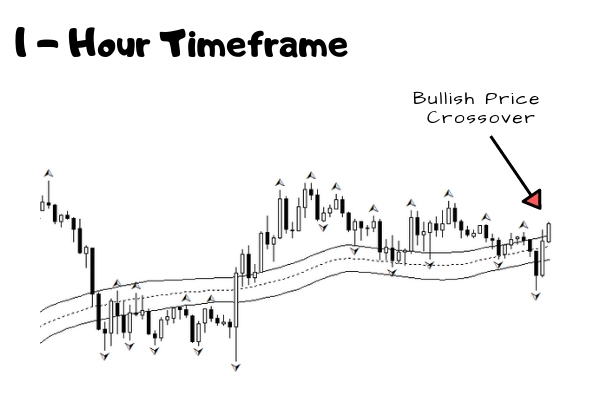 1 - Hour Timeframe

Bullish Price Crossover